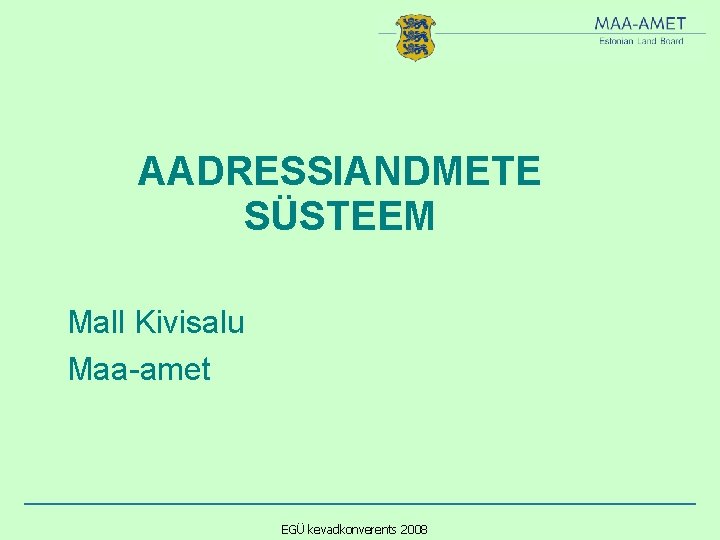 MAA-AMET
Estonian Land Board

AADRESSIANDMETE SÜSTEEM

Mall Kivisalu

Maa-amet

EGÜ kevadkonverents 2008